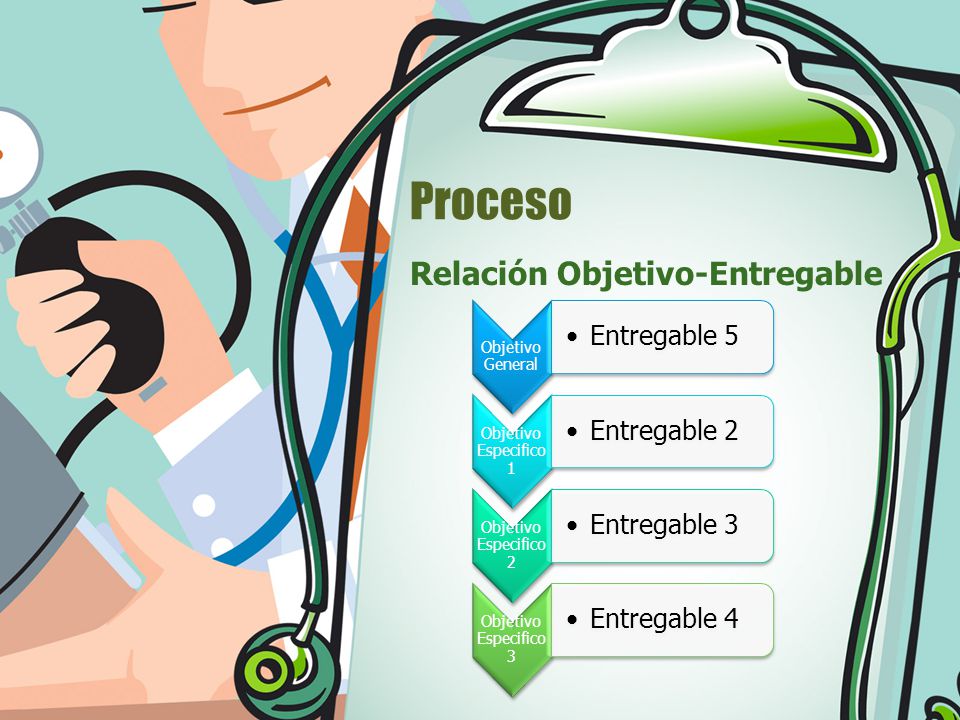 Proceso

Relación Objetivo-Entregable

Objetivo General

• Entregable 5

Objetivo Especifico 1

• Entregable 2

Objetivo Especifico 2

• Entregable 3

Objetivo Especifico 3

• Entregable 4